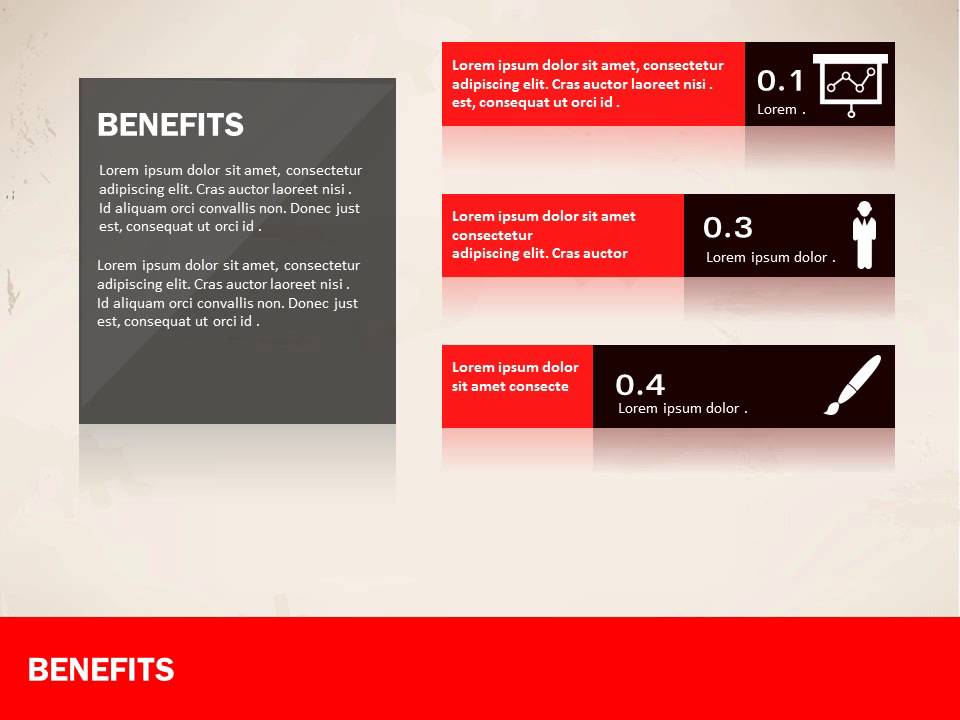 BENEFITS

Lorem ipsum dolor sit amet, consectetur adipiscing elit. Cras auctor laoreet nisi . Id aliquam orci convallis non. Donec just est, consequat ut orci id .

Lorem ipsum dolor sit amet, consectetur adipiscing elit. Cras auctor laoreet nisi . Id aliquam orci convallis non. Donec just est, consequat ut orci id .

Lorem ipsum dolor sit amet, consectetur adipiscing elit. Cras auctor laoreet nisi . est, consequat ut orci id .

0.1
Lorem .

Lorem ipsum dolor sit amet consectetur adipiscing elit. Cras auctor

0.3
Lorem ipsum dolor .

Lorem ipsum dolor sit amet consecte

0.4
Lorem ipsum dolor .

BENEFITS